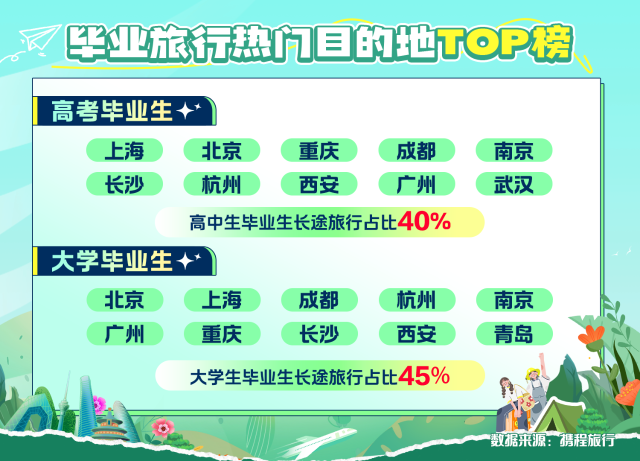 毕业旅行热门目的地TOP榜

高考毕业生

上海 北京 重庆 成都 南京
长沙 杭州 西安 广州 武汉

高中生毕业生长途旅行占比40%

大学毕业生

北京 上海 成都 杭州 南京
广州 重庆 长沙 西安 青岛

大学生毕业生长途旅行占比45%

数据来源：携程旅行